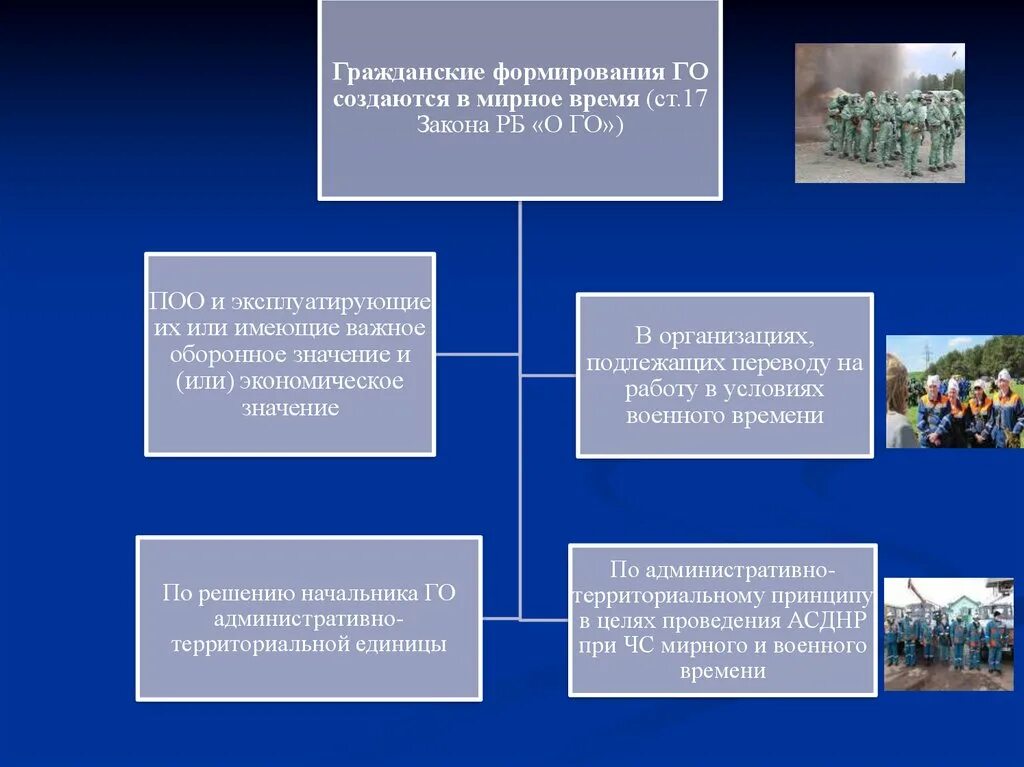 Гражданские формирования ГО создаются в мирное время (ст.17 Закона РБ «О ГО»)

ПОО и эксплуатирующие их или имеющие важное оборонное значение и (или) экономическое значение

В организациях, подлежащих переводу на работу в условиях военного времени

По решению начальника ГО административно-территориальной единицы

По административно-территориальному принципу в целях проведения АСДНР при ЧС мирного и военного времени